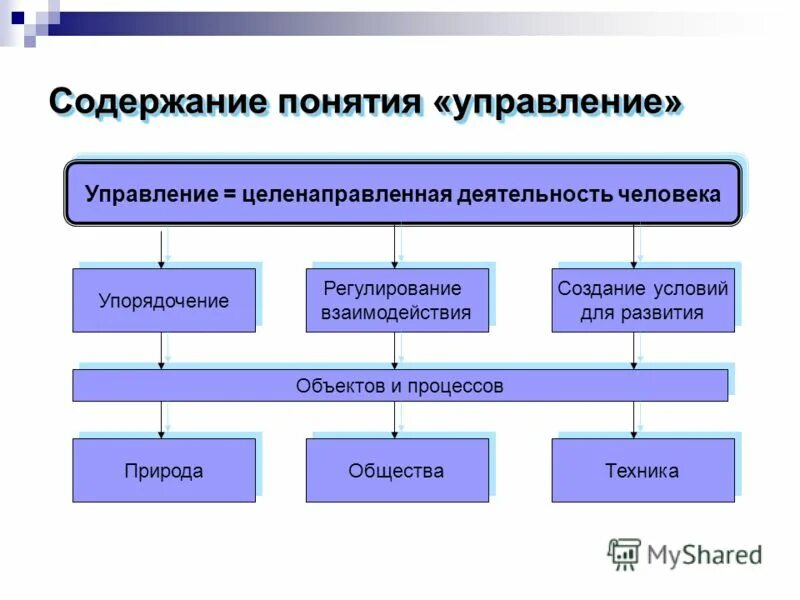 Содержание понятия «управление»

Управление = целенаправленная деятельность человека

Упорядочение

Регулирование взаимодействия

Создание условий для развития

Объектов и процессов

Природа

Общества

Техника

MyShared